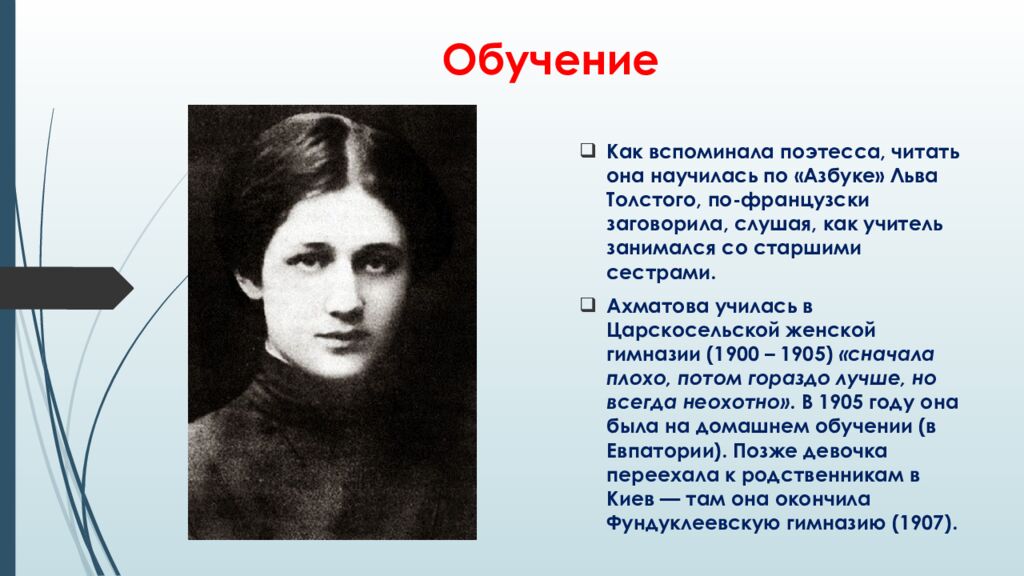 Обучение

Как вспоминала поэтесса, читать она научилась по «Азбуке» Льва Толстого, по-французски заговорила, слушая, как учитель занимался со старшими сестрами.

Ахматова училась в Царскосельской женской гимназии (1900 – 1905) «сначала плохо, потом гораздо лучше, но всегда неохотно». В 1905 году она была на домашнем обучении (в Евпатории). Позже девочка переехала к родственникам в Киев — там она окончила Фундуклеевскую гимназию (1907).